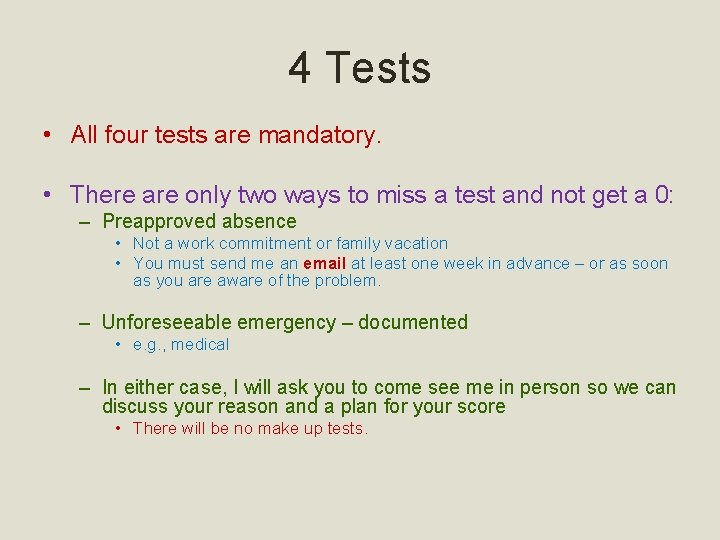 4 Tests

• All four tests are mandatory.

• There are only two ways to miss a test and not get a 0:
– Preapproved absence
• Not a work commitment or family vacation
• You must send me an email at least one week in advance – or as soon as you are aware of the problem.

– Unforeseeable emergency – documented
• e.g., medical

– In either case, I will ask you to come see me in person so we can discuss your reason and a plan for your score
• There will be no make up tests.